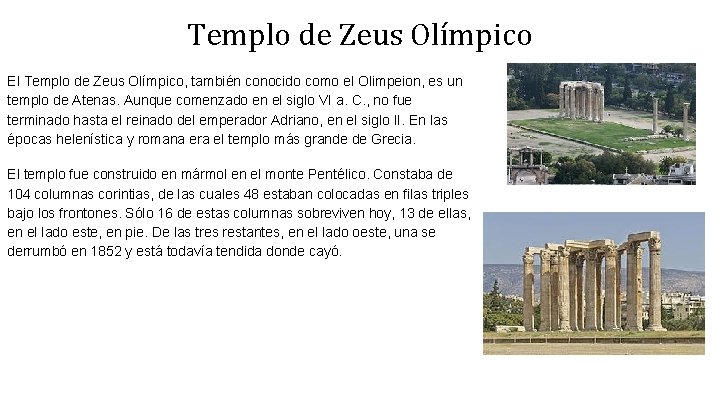 Templo de Zeus Olímpico

El Templo de Zeus Olímpico, también conocido como el Olimpeion, es un templo de Atenas. Aunque comenzado en el siglo VI a. C., no fue terminado hasta el reinado del emperador Adriano, en el siglo II. En las épocas helenística y romana era el templo más grande de Grecia.

El templo fue construido en mármol en el monte Pentélico. Constaba de 104 columnas corintias, de las cuales 48 estaban colocadas en filas triples bajo los frontones. Sólo 16 de estas columnas sobreviven hoy, 13 de ellas, en el lado este, en pie. De las tres restantes, en el lado oeste, una se derrumbó en 1852 y está todavía tendida donde cayó.